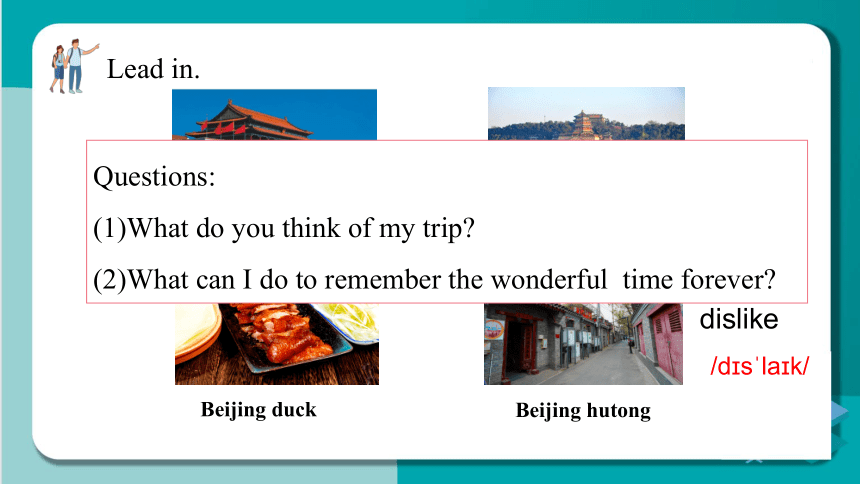 Lead in.

Questions:

(1)What do you think of my trip?

(2)What can I do to remember the wonderful time forever?

dislike

/dɪsˈlaɪk/

Beijing duck

Beijing hutong